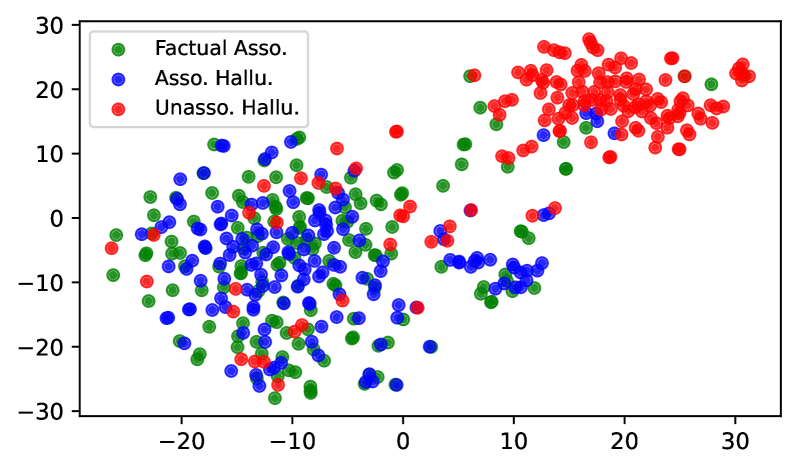 Factual Asso.
Asso. Hallu.
Unasso. Hallu.

30
20
10
0
−10
−20
−30

−20
−10
0
10
20
30